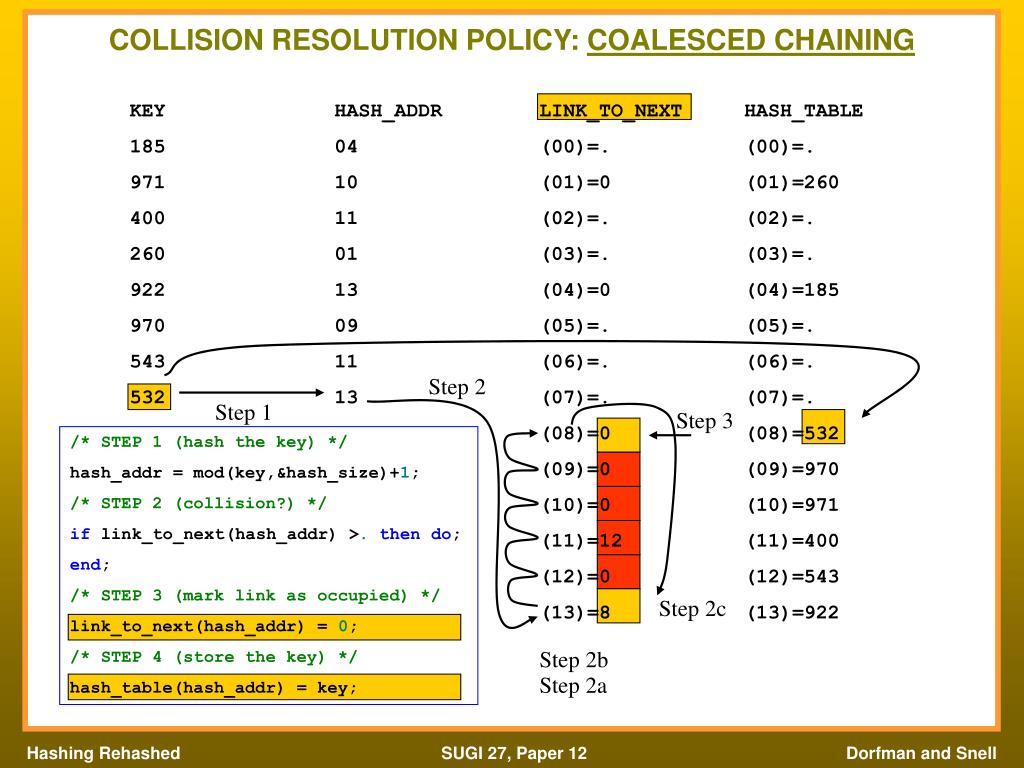 COLLISION RESOLUTION POLICY: COALESCED CHAINING

| KEY | HASH_ADDR | LINK_TO_NEXT | HASH_TABLE |
|---|---|---|---|
| 185 | 04 | (00)=. | (00)=. |
| 971 | 10 | (01)=0 | (01)=260 |
| 400 | 11 | (02)=. | (02)=. |
| 260 | 01 | (03)=. | (03)=. |
| 922 | 13 | (04)=0 | (04)=185 |
| 970 | 09 | (05)=. | (05)=. |
| 543 | 11 | (06)=. | (06)=. |
| 532 | 13 | (07)=. | (07)=. |
| | | (08)=0 | (08)=532 |
| | | (09)=0 | (09)=970 |
| | | (10)=0 | (10)=971 |
| | | (11)=12 | (11)=400 |
| | | (12)=0 | (12)=543 |
| | | (13)=8 | (13)=922 |

Step 1
Step 2
Step 3
Step 2c
Step 2b
Step 2a

/* STEP 1 (hash the key) */
hash_addr = mod(key,&hash_size)+1;
/* STEP 2 (collision?) */
if link_to_next(hash_addr) >. then do;
end;
/* STEP 3 (mark link as occupied) */
link_to_next(hash_addr) = 0;
/* STEP 4 (store the key) */
hash_table(hash_addr) = key;

Hashing Rehashed
SUGI 27, Paper 12
Dorfman and Snell